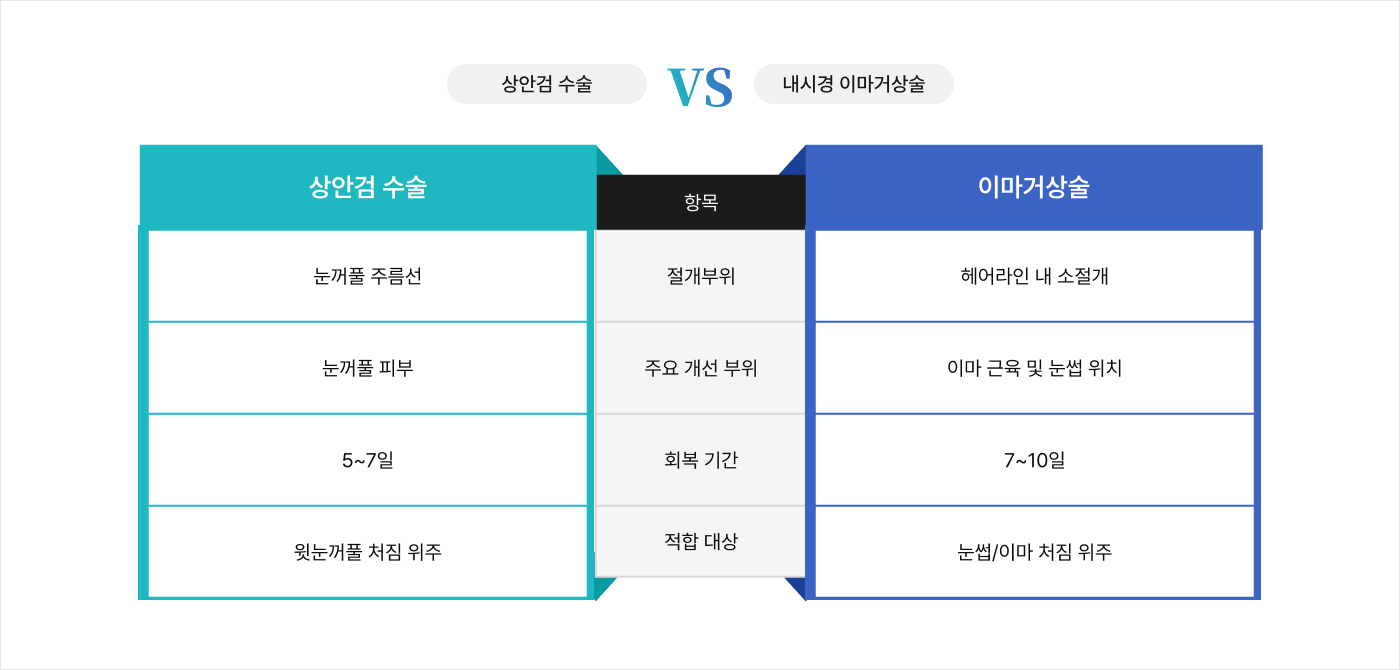 상안검 수술 VS 내시경 이마거상술

| 상안검 수술 | 항목 | 이마거상술 |
|---|---|---|
| 눈꺼풀 주름선 | 절개부위 | 헤어라인 내 소절개 |
| 눈꺼풀 피부 | 주요 개선 부위 | 이마 근육 및 눈썹 위치 |
| 5~7일 | 회복 기간 | 7~10일 |
| 윗눈꺼풀 처짐 위주 | 적합 대상 | 눈썹/이마 처짐 위주 |